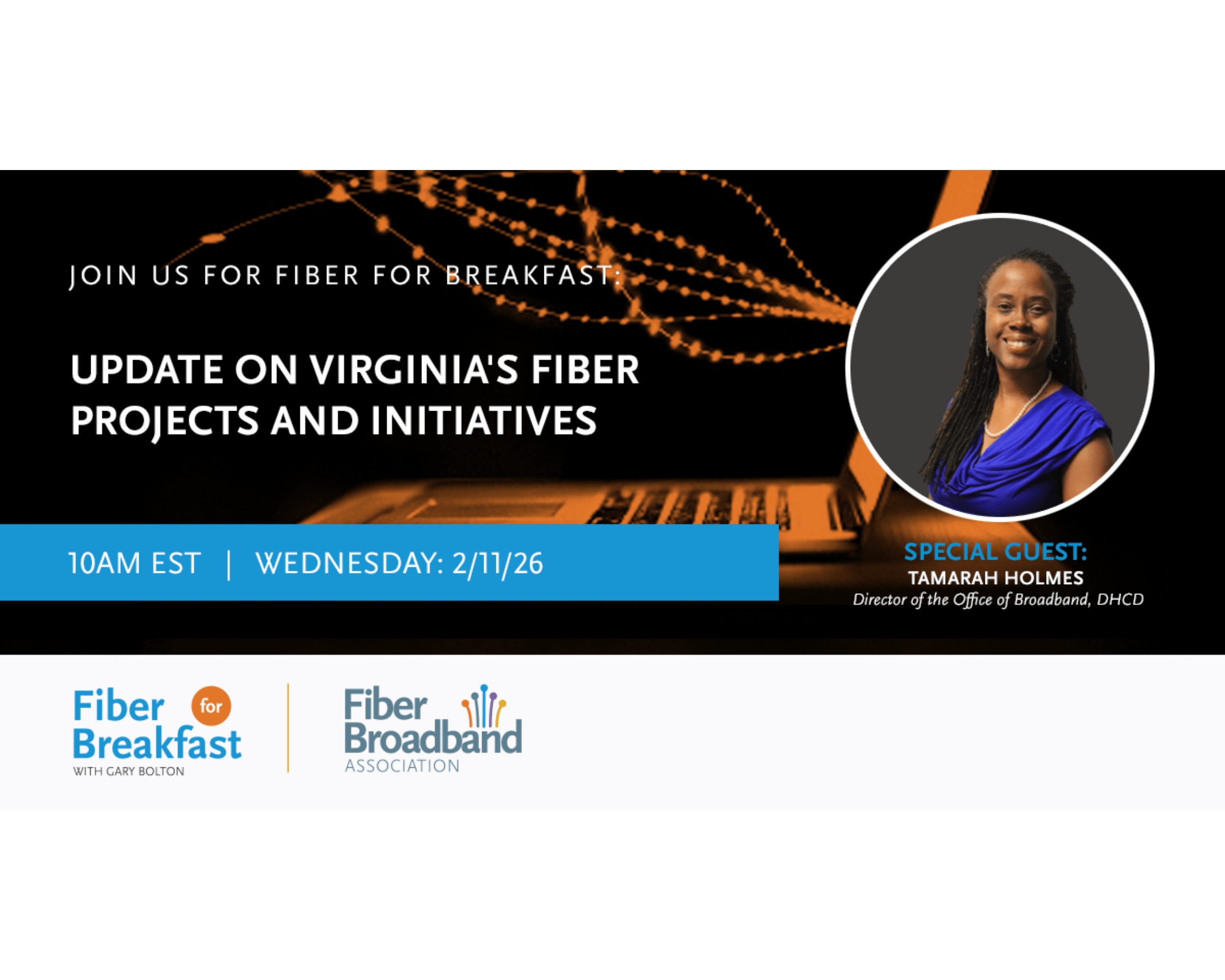 JOIN US FOR FIBER FOR BREAKFAST:

UPDATE ON VIRGINIA'S FIBER PROJECTS AND INITIATIVES

10AM EST | WEDNESDAY: 2/11/26

SPECIAL GUEST:
TAMARAH HOLMES
Director of the Office of Broadband, DHCD

Fiber for Breakfast
WITH GARY BOLTON

Fiber Broadband
ASSOCIATION